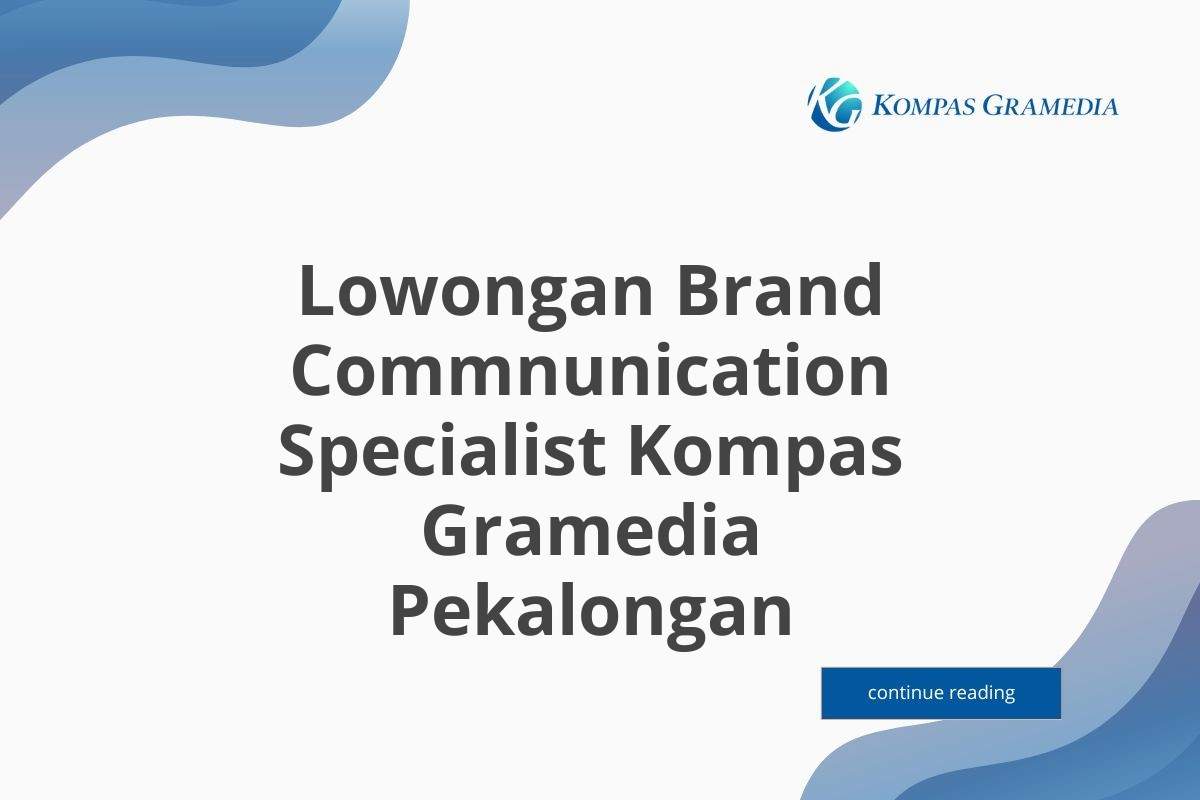 KG KOMPAS GRAMEDIA

Lowongan Brand Commnunication Specialist Kompas Gramedia Pekalongan

continue reading